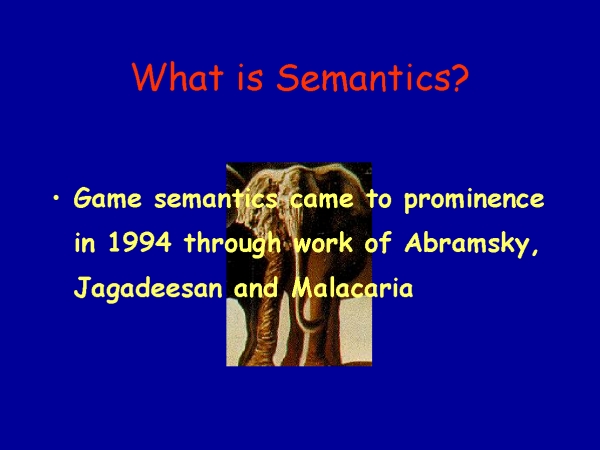 What is Semantics?

• Game semantics came to prominence in 1994 through work of Abramsky, Jagadeesan and Malacaria